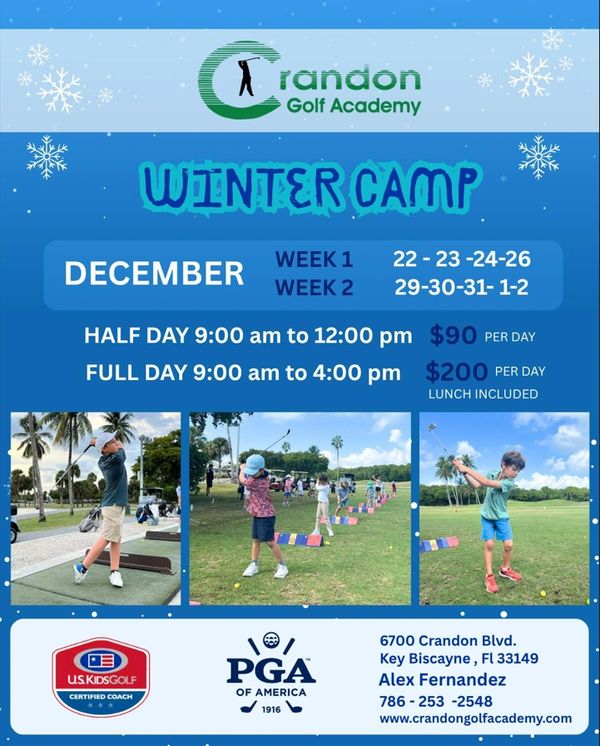 Crandon Golf Academy

WINTER CAMP

DECEMBER
WEEK 1 22 - 23 -24-26
WEEK 2 29-30-31- 1-2

HALF DAY 9:00 am to 12:00 pm $90 PER DAY
FULL DAY 9:00 am to 4:00 pm $200 PER DAY
LUNCH INCLUDED

U.S.KIDSGOLF
CERTIFIED COACH

PGA OF AMERICA 1916

6700 Crandon Blvd.
Key Biscayne , Fl 33149
Alex Fernandez
786 - 253 -2548
www.crandongolfacademy.com